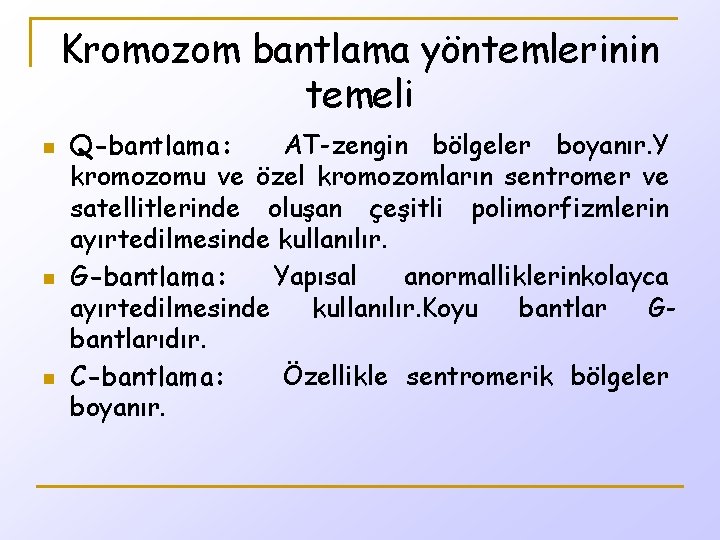 Kromozom bantlama yöntemlerinin temeli

Q-bantlama: AT-zengin bölgeler boyanır.Y kromozomu ve özel kromozomların sentromer ve satellitlerinde oluşan çeşitli polimorfizmlerin ayırtedilmesinde kullanılır.

G-bantlama: Yapısal anormalliklerinkolayca ayırtedilmesinde kullanılır.Koyu bantlar G-bantlarıdır.

C-bantlama: Özellikle sentromerik bölgeler boyanır.